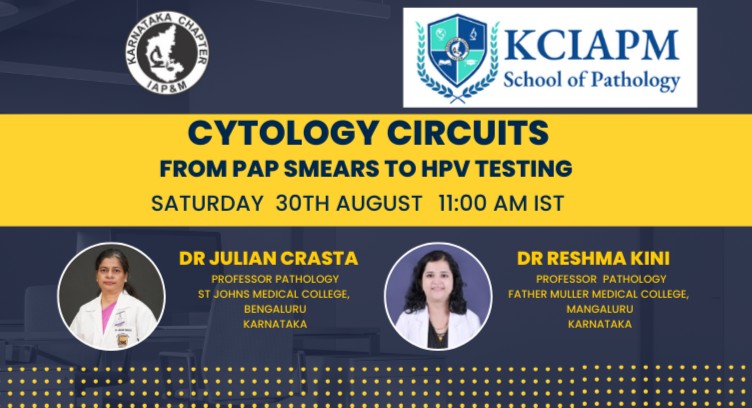 KARNATAKA CHAPTER
IAP&M

KCIAPM
School of Pathology

CYTOLOGY CIRCUITS
FROM PAP SMEARS TO HPV TESTING
SATURDAY 30TH AUGUST 11:00 AM IST

DR JULIAN CRASTA
PROFESSOR PATHOLOGY
ST JOHNS MEDICAL COLLEGE,
BENGALURU
KARNATAKA

DR RESHMA KINI
PROFESSOR PATHOLOGY
FATHER MULLER MEDICAL COLLEGE,
MANGALURU
KARNATAKA